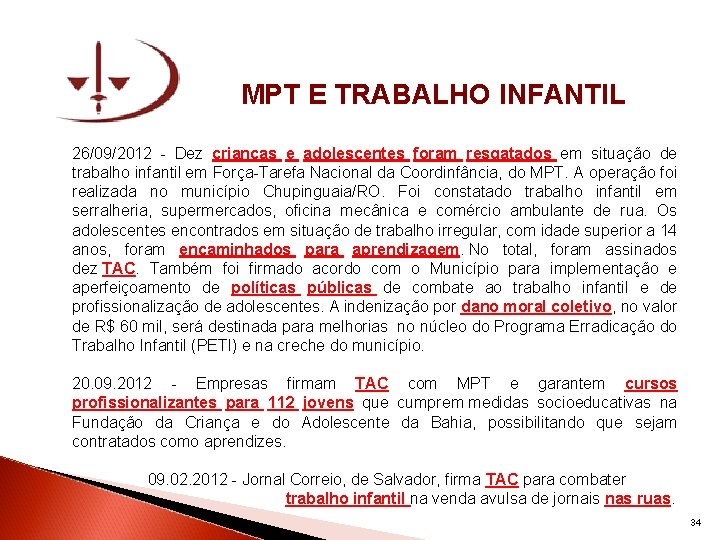 MPT E TRABALHO INFANTIL

26/09/2012 - Dez crianças e adolescentes foram resgatados em situação de trabalho infantil em Força-Tarefa Nacional da Coordinfância, do MPT. A operação foi realizada no município Chupinguaia/RO. Foi constatado trabalho infantil em serralheria, supermercados, oficina mecânica e comércio ambulante de rua. Os adolescentes encontrados em situação de trabalho irregular, com idade superior a 14 anos, foram encaminhados para aprendizagem. No total, foram assinados dez TAC. Também foi firmado acordo com o Município para implementação e aperfeiçoamento de políticas públicas de combate ao trabalho infantil e de profissionalização de adolescentes. A indenização por dano moral coletivo, no valor de R$ 60 mil, será destinada para melhorias no núcleo do Programa Erradicação do Trabalho Infantil (PETI) e na creche do município.

20.09.2012 - Empresas firmam TAC com MPT e garantem cursos profissionalizantes para 112 jovens que cumprem medidas socioeducativas na Fundação da Criança e do Adolescente da Bahia, possibilitando que sejam contratados como aprendizes.

09.02.2012 - Jornal Correio, de Salvador, firma TAC para combater trabalho infantil na venda avulsa de jornais nas ruas.

34